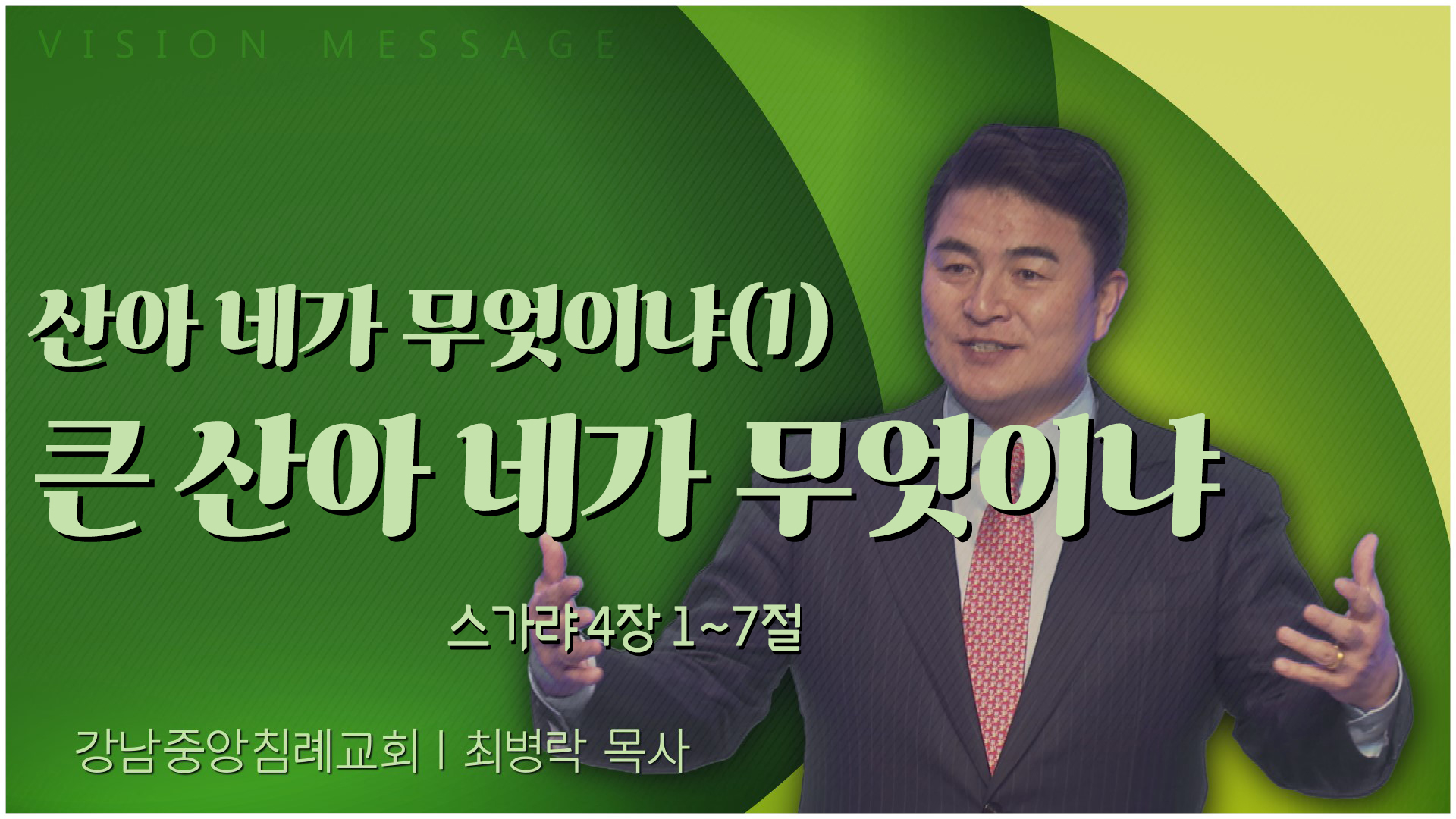 VISION MESSAGE

산아 네가 무엇이냐(1)
큰 산아 네가 무엇이냐

스가랴 4장 1~7절

강남중앙침례교회 | 최병락 목사